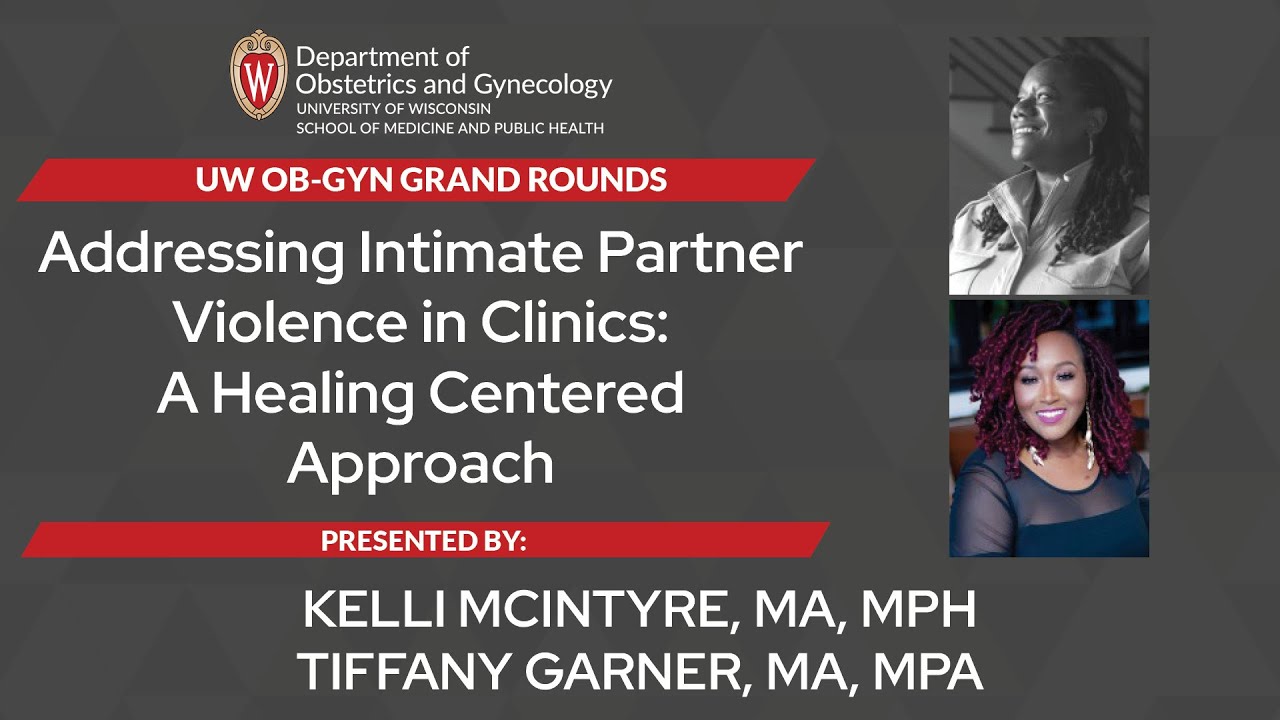 W
Department of
Obstetrics and Gynecology
UNIVERSITY OF WISCONSIN
SCHOOL OF MEDICINE AND PUBLIC HEALTH

UW OB-GYN GRAND ROUNDS

Addressing Intimate Partner Violence in Clinics: A Healing Centered Approach

PRESENTED BY:

KELLI MCINTYRE, MA, MPH
TIFFANY GARNER, MA, MPA